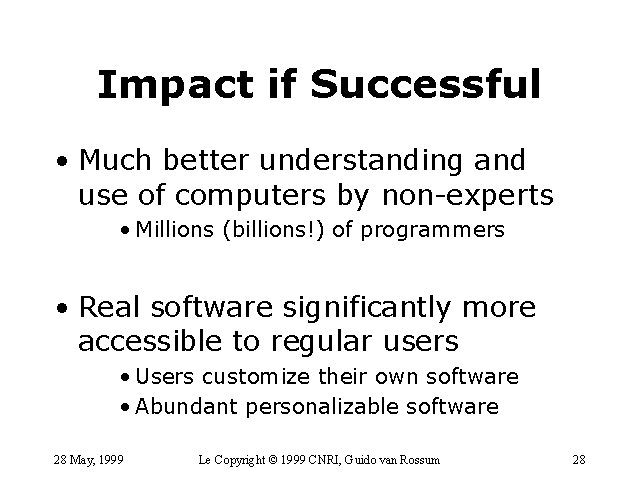 Impact if Successful

• Much better understanding and use of computers by non-experts
  • Millions (billions!) of programmers

• Real software significantly more accessible to regular users
  • Users customize their own software
  • Abundant personalizable software

28 May, 1999

Le Copyright © 1999 CNRI, Guido van Rossum

28